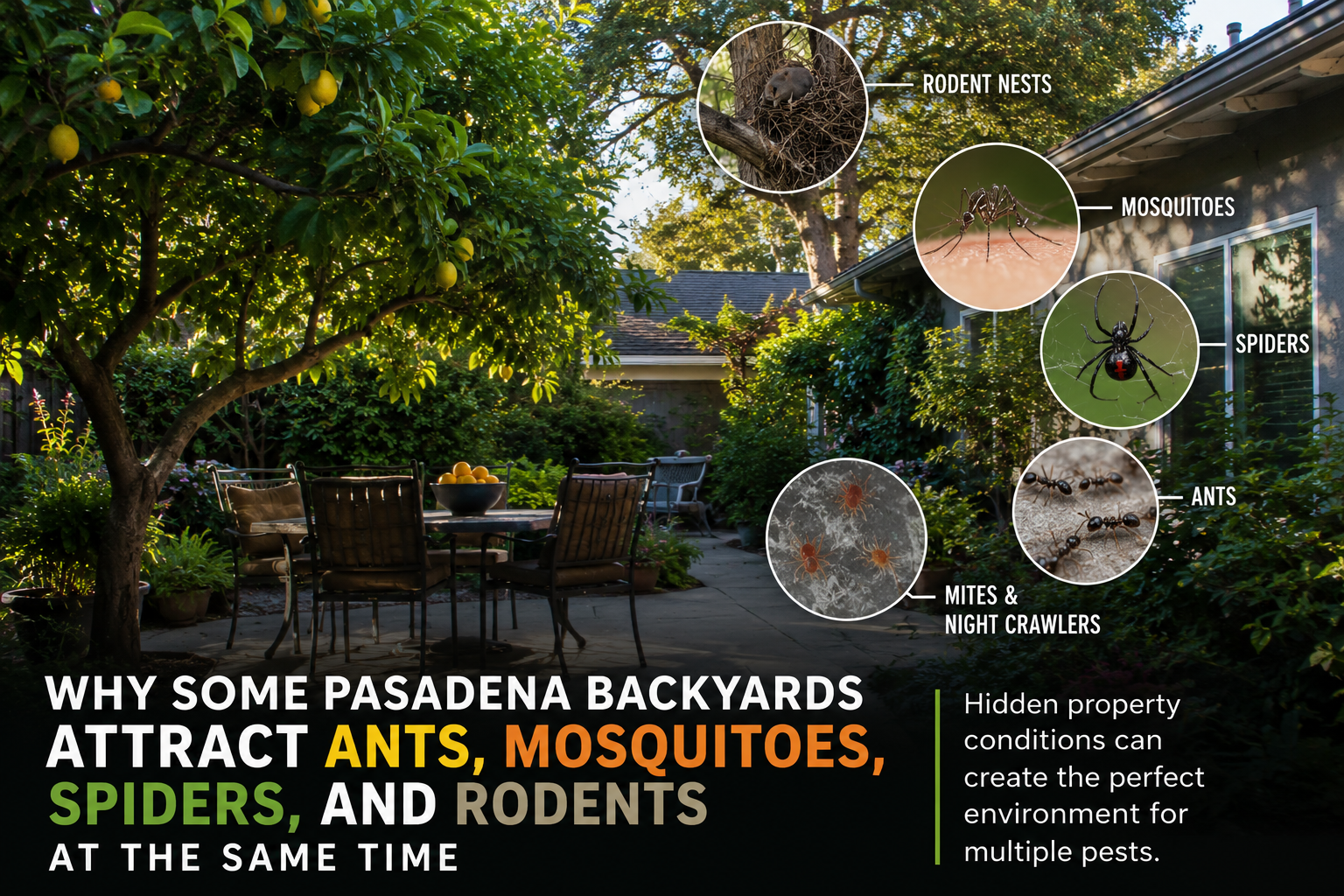 RODENT NESTS

MOSQUITOES

SPIDERS

ANTS

MITES & NIGHT CRAWLERS

WHY SOME PASADENA BACKYARDS ATTRACT ANTS, MOSQUITOES, SPIDERS, AND RODENTS AT THE SAME TIME

Hidden property conditions can create the perfect environment for multiple pests.